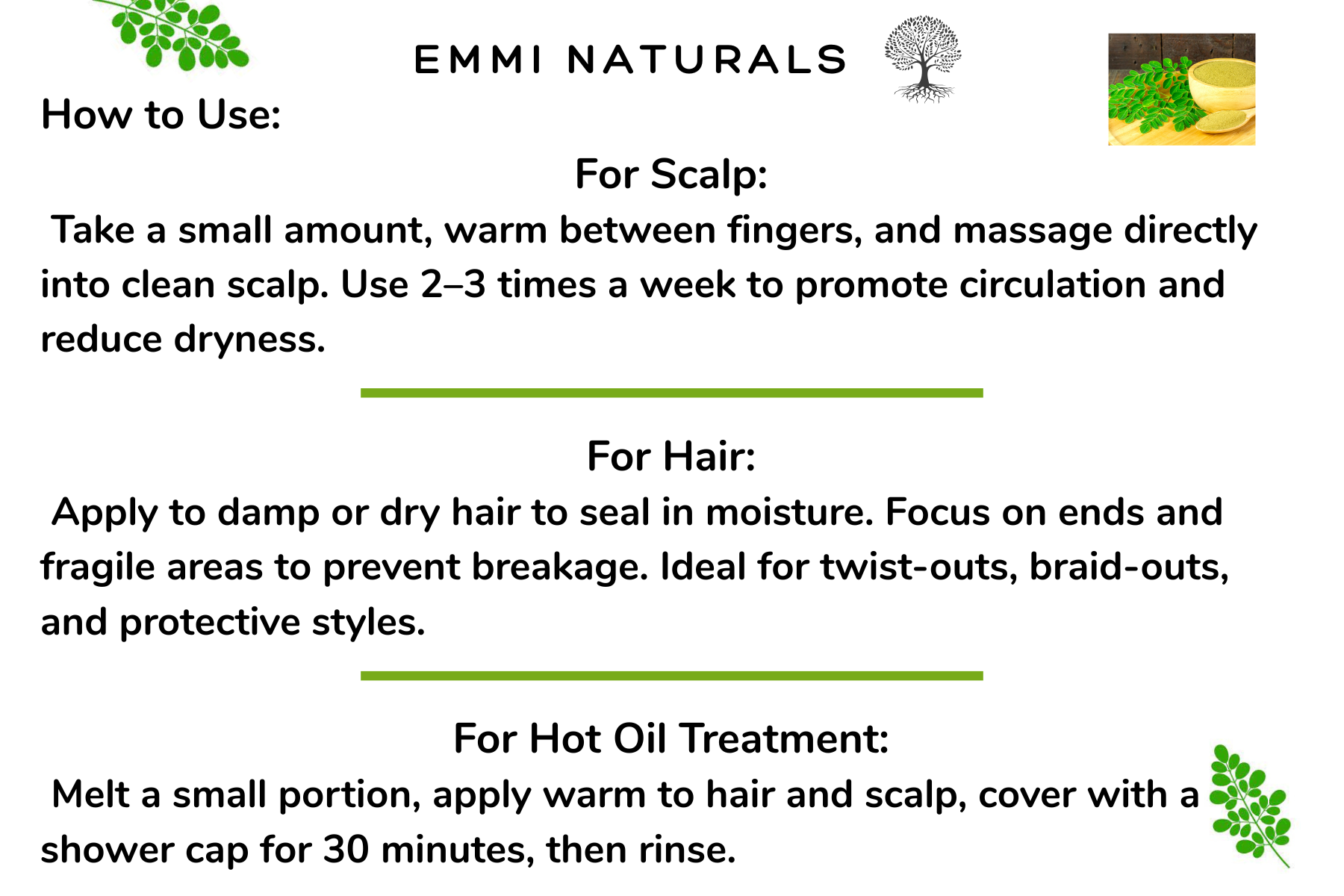 EMMI NATURALS

How to Use:

For Scalp:

Take a small amount, warm between fingers, and massage directly into clean scalp. Use 2–3 times a week to promote circulation and reduce dryness.

For Hair:

Apply to damp or dry hair to seal in moisture. Focus on ends and fragile areas to prevent breakage. Ideal for twist-outs, braid-outs, and protective styles.

For Hot Oil Treatment:

Melt a small portion, apply warm to hair and scalp, cover with a shower cap for 30 minutes, then rinse.